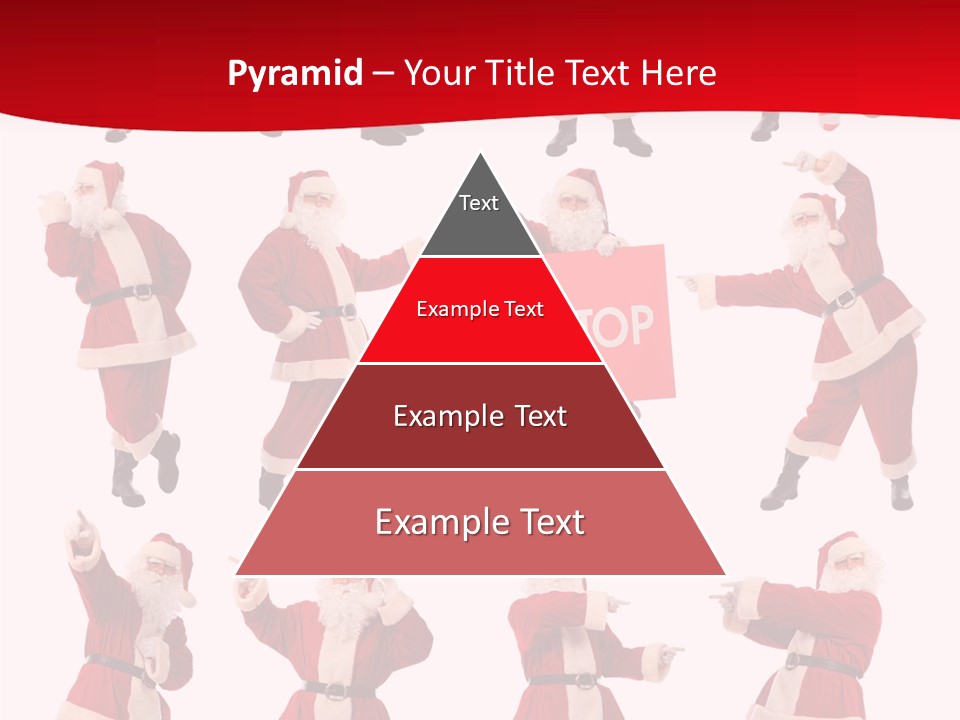 Pyramid – Your Title Text Here

Text

Example Text

Example Text

Example Text

TOP